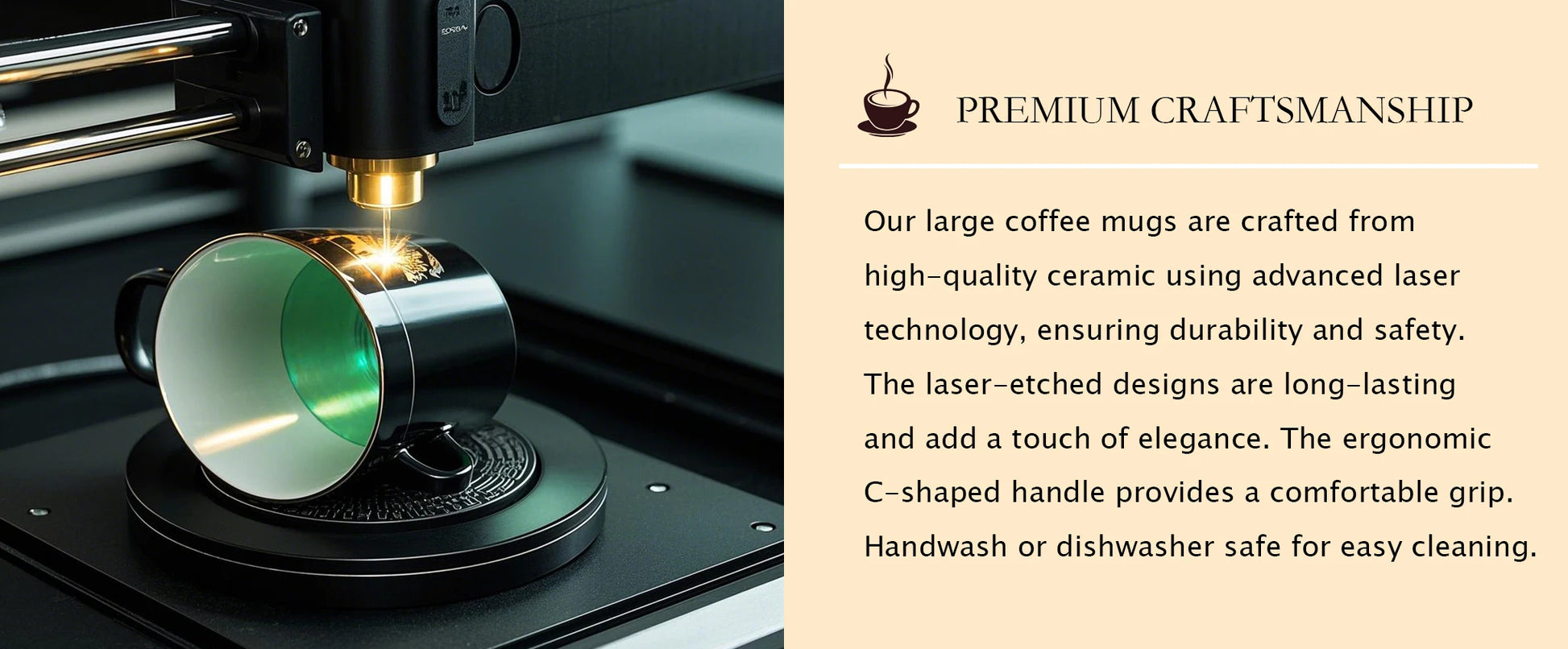 PREMIUM CRAFTSMANSHIP

Our large coffee mugs are crafted from high-quality ceramic using advanced laser technology, ensuring durability and safety. The laser-etched designs are long-lasting and add a touch of elegance. The ergonomic C-shaped handle provides a comfortable grip. Handwash or dishwasher safe for easy cleaning.